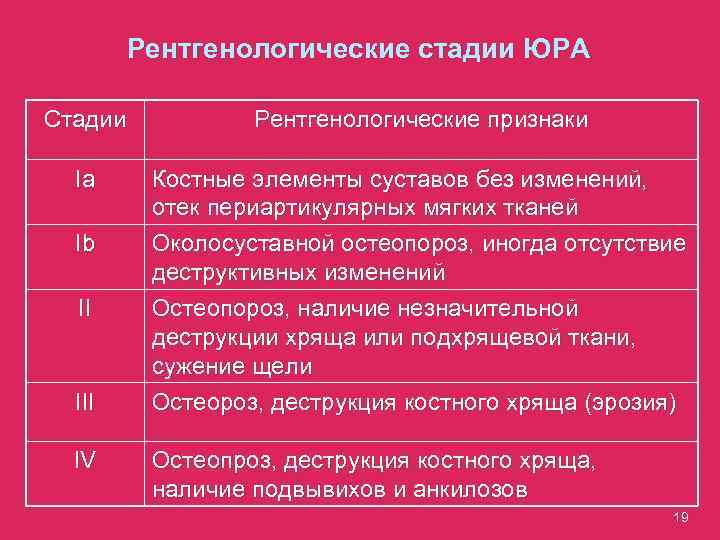 Рентгенологические стадии ЮРА

| Стадии | Рентгенологические признаки |
|---|---|
| Ia | Костные элементы суставов без изменений, отек периартикулярных мягких тканей |
| Ib | Околосуставной остеопороз, иногда отсутствие деструктивных изменений |
| II | Остеопороз, наличие незначительной деструкции хряща или подхрящевой ткани, сужение щели |
| III | Остеороз, деструкция костного хряща (эрозия) |
| IV | Остеопроз, деструкция костного хряща, наличие подвывихов и анкилозов |

19